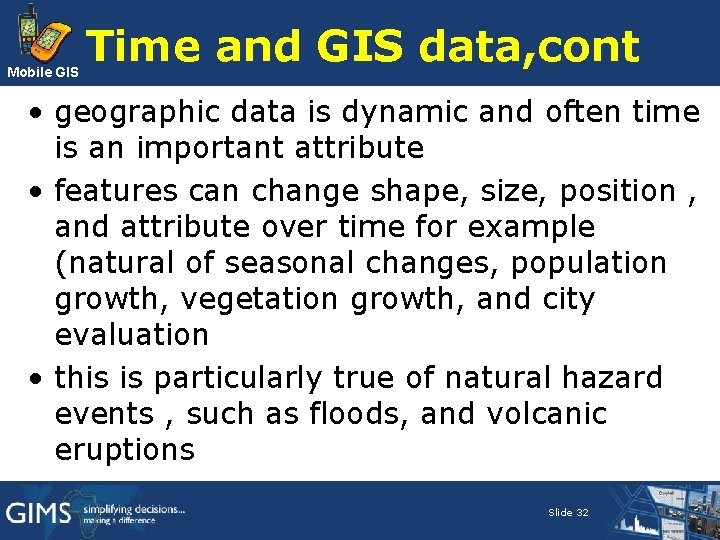 Mobile GIS

Time and GIS data,cont

• geographic data is dynamic and often time is an important attribute

• features can change shape, size, position , and attribute over time for example (natural of seasonal changes, population growth, vegetation growth, and city evaluation

• this is particularly true of natural hazard events , such as floods, and volcanic eruptions

GIMS simplifying decisions... making a difference

Slide 32